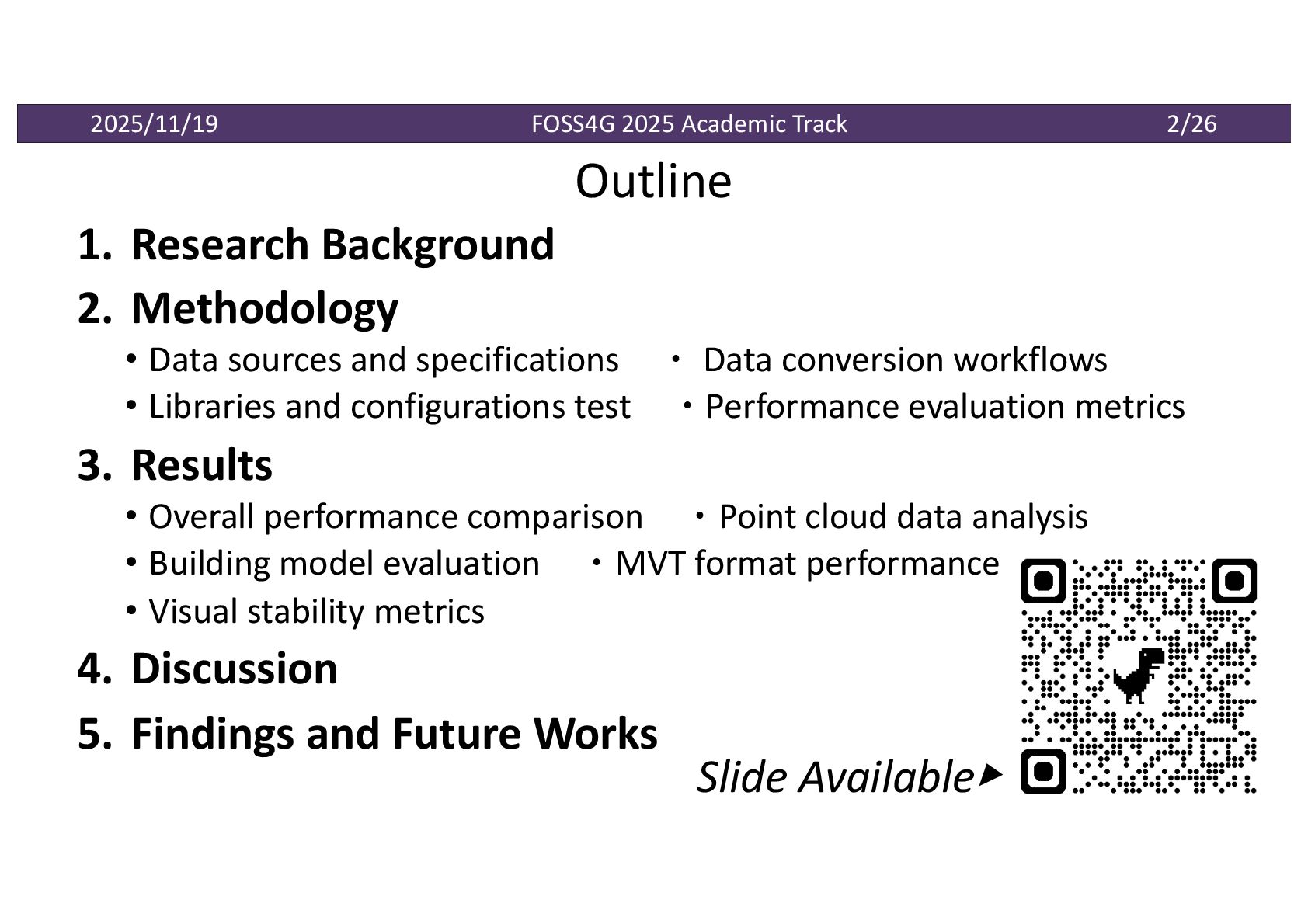 2025/11/19 FOSS4G 2025 Academic Track 2/26

Outline

1. Research Background

2. Methodology

• Data sources and specifications ・ Data conversion workflows

• Libraries and configurations test ・Performance evaluation metrics

3. Results

• Overall performance comparison ・Point cloud data analysis

• Building model evaluation ・MVT format performance

• Visual stability metrics

4. Discussion

5. Findings and Future Works

Slide Available▶